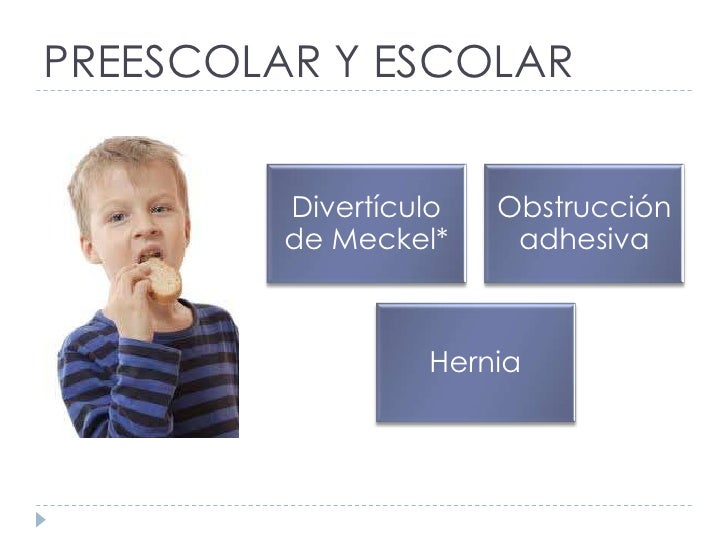 PREESCOLAR Y ESCOLAR

Divertículo de Meckel*

Obstrucción adhesiva

Hernia